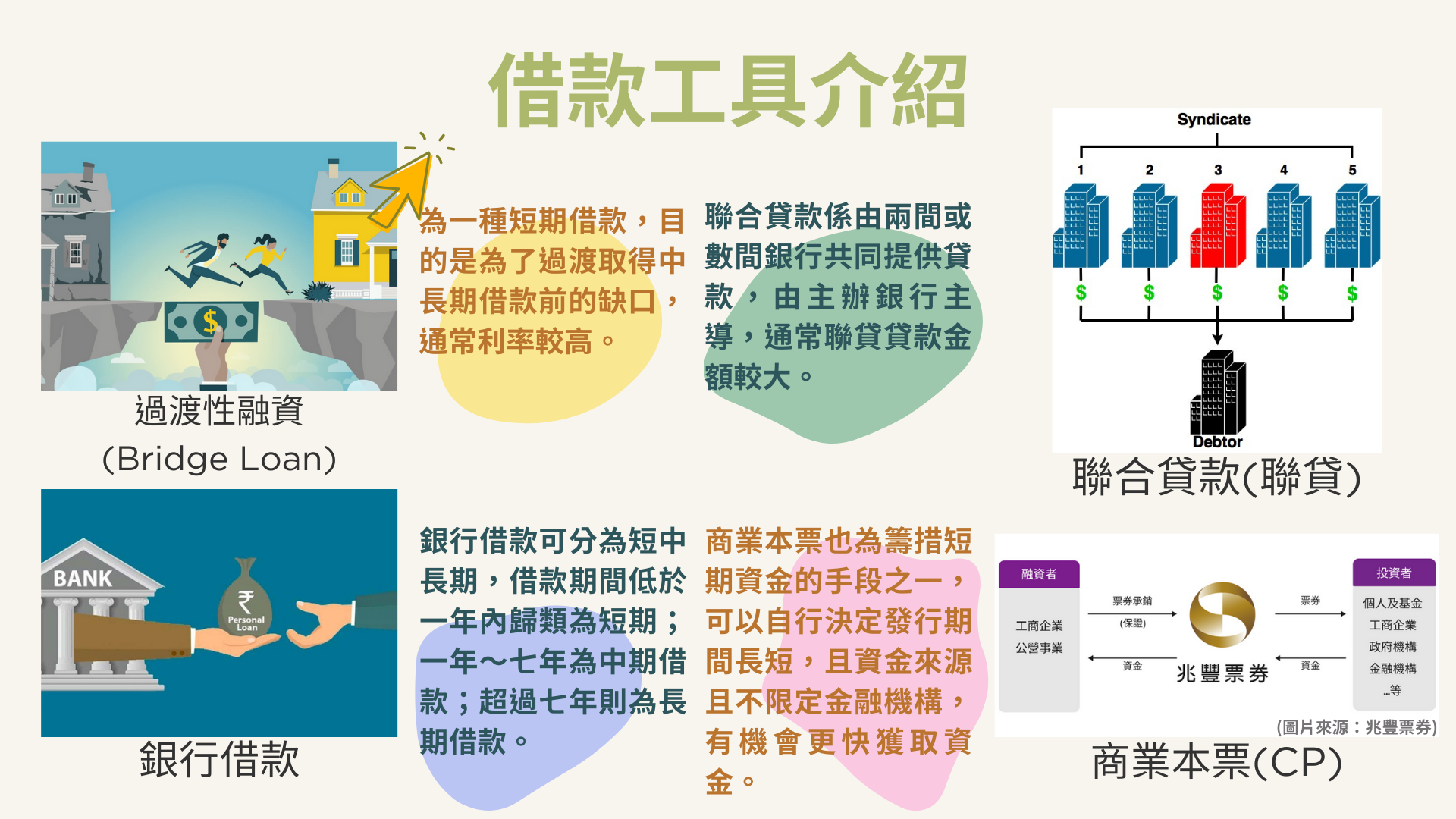 借款工具介紹

$

過渡性融資
(Bridge Loan)

為一種短期借款，目的是為了過渡取得中長期借款前的缺口，通常利率較高。

聯合貸款係由兩間或數間銀行共同提供貸款，由主辦銀行主導，通常聯貸貸款金額較大。

Syndicate
1 2 3 4 5
$ $ $ $ $
Debtor

聯合貸款(聯貸)

BANK
₹
Personal Loan

銀行借款

銀行借款可分為短中長期，借款期間低於一年內歸類為短期；一年～七年為中期借款；超過七年則為長期借款。

商業本票也為籌措短期資金的手段之一，可以自行決定發行期間長短，且資金來源且不限定金融機構，有機會更快獲取資金。

融資者
工商企業
公營事業
票券承銷
(保證)
資金
兆豐票券
票券
資金
投資者
個人及基金
工商企業
政府機構
金融機構
...等
(圖片來源：兆豐票券)

商業本票(CP)